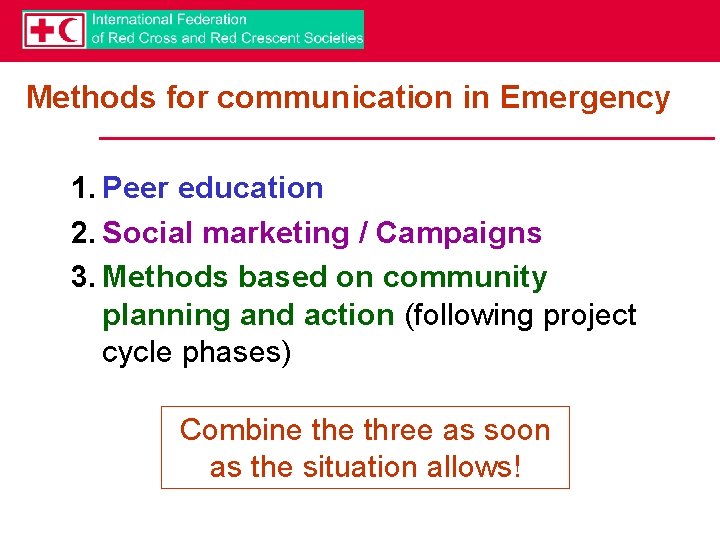 International Federation
of Red Cross and Red Crescent Societies

Methods for communication in Emergency

1. Peer education
2. Social marketing / Campaigns
3. Methods based on community planning and action (following project cycle phases)

Combine the three as soon as the situation allows!